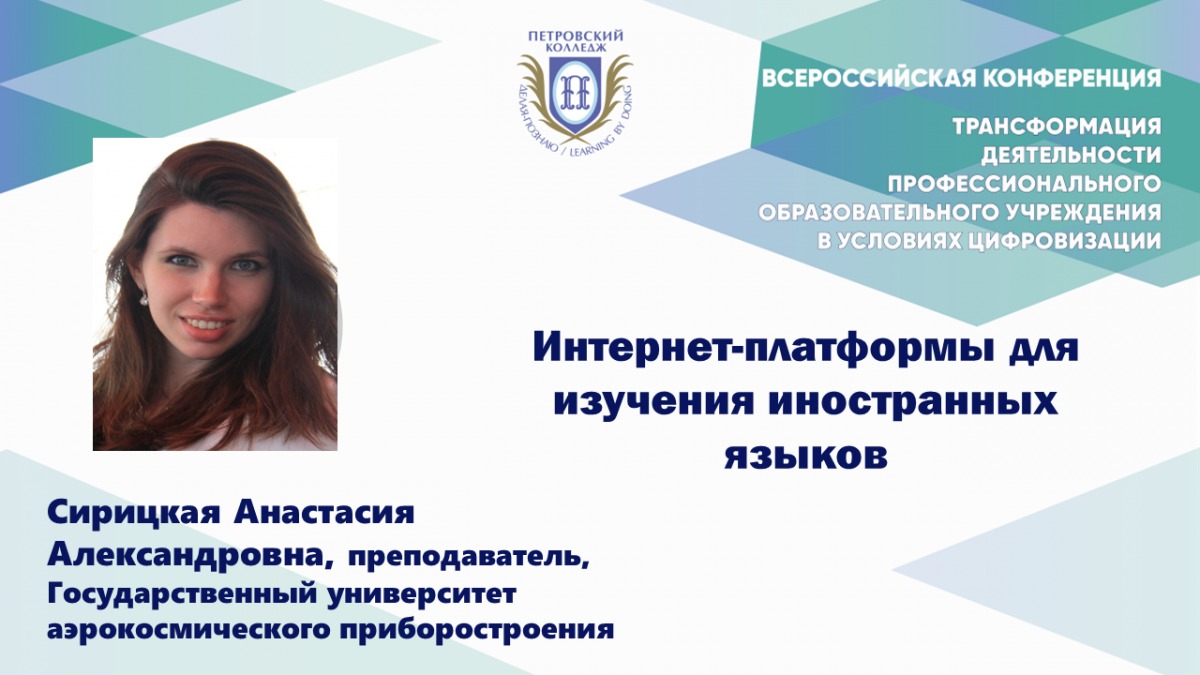 ПЕТРОВСКИЙ КОЛЛЕДЖ

ДЕЛАЯ-ПОЗНАЮ / LEARNING BY DOING

ВСЕРОССИЙСКАЯ КОНФЕРЕНЦИЯ

ТРАНСФОРМАЦИЯ ДЕЯТЕЛЬНОСТИ ПРОФЕССИОНАЛЬНОГО ОБРАЗОВАТЕЛЬНОГО УЧРЕЖДЕНИЯ В УСЛОВИЯХ ЦИФРОВИЗАЦИИ

Интернет-платформы для изучения иностранных языков

Сирицкая Анастасия Александровна, преподаватель, Государственный университет аэрокосмического приборостроения